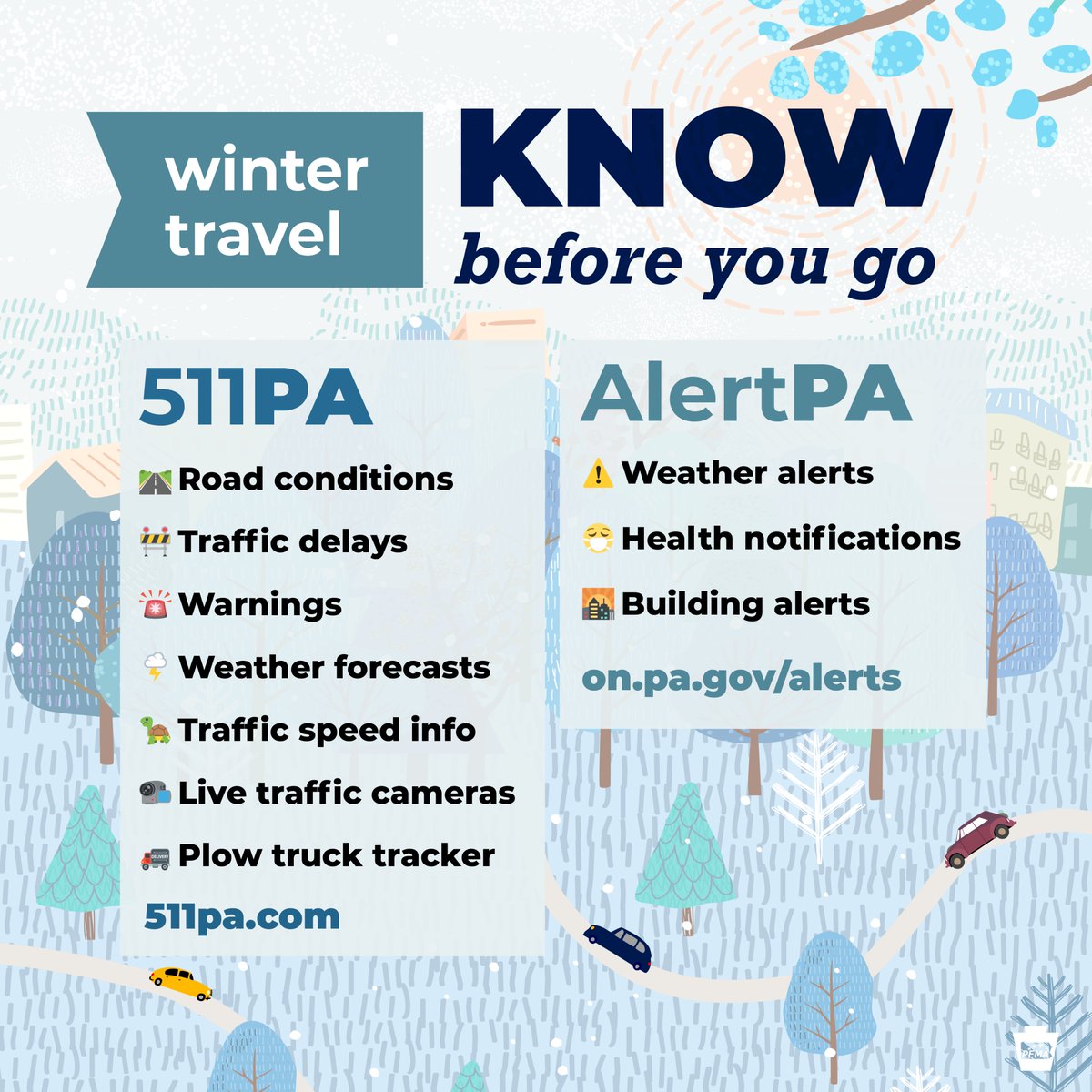 winter travel

KNOW before you go

511PA

Road conditions

Traffic delays

Warnings

Weather forecasts

Traffic speed info

Live traffic cameras

Plow truck tracker

511pa.com

AlertPA

Weather alerts

Health notifications

Building alerts

on.pa.gov/alerts

PEMA